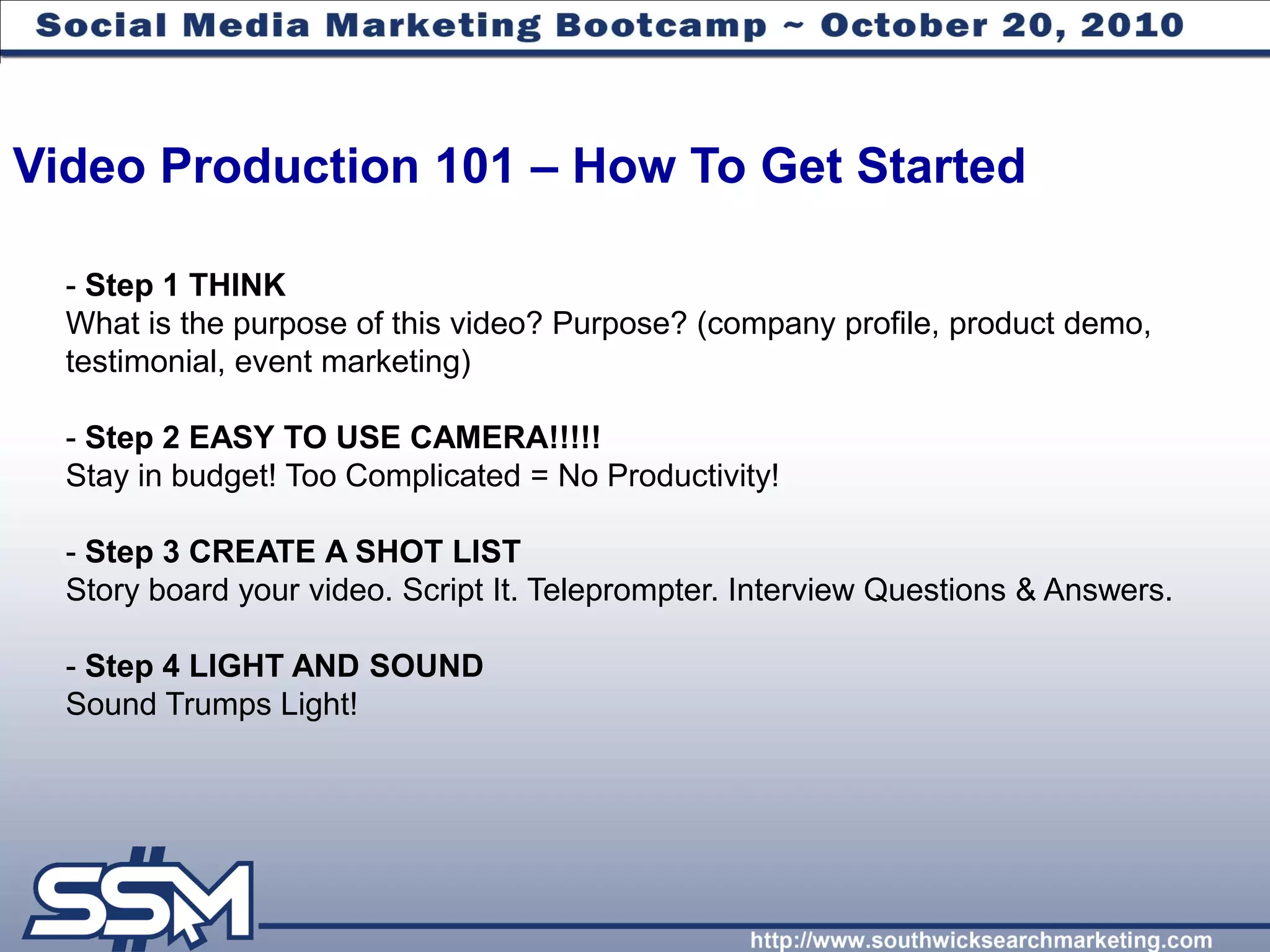 Social Media Marketing Bootcamp ~ October 20, 2010

Video Production 101 – How To Get Started

- Step 1 THINK
What is the purpose of this video? Purpose? (company profile, product demo, testimonial, event marketing)

- Step 2 EASY TO USE CAMERA!!!!!
Stay in budget! Too Complicated = No Productivity!

- Step 3 CREATE A SHOT LIST
Story board your video. Script It. Teleprompter. Interview Questions & Answers.

- Step 4 LIGHT AND SOUND
Sound Trumps Light!

SSM

http://www.southwicksearchmarketing.com